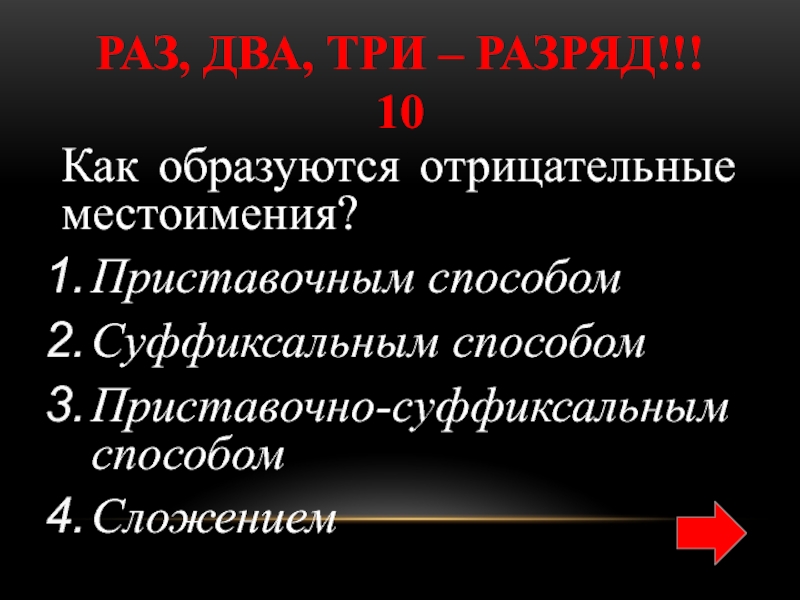 РАЗ, ДВА, ТРИ – РАЗРЯД!!! 10

Как образуются отрицательные местоимения?

1. Приставочным способом
2. Суффиксальным способом
3. Приставочно-суффиксальным способом
4. Сложением